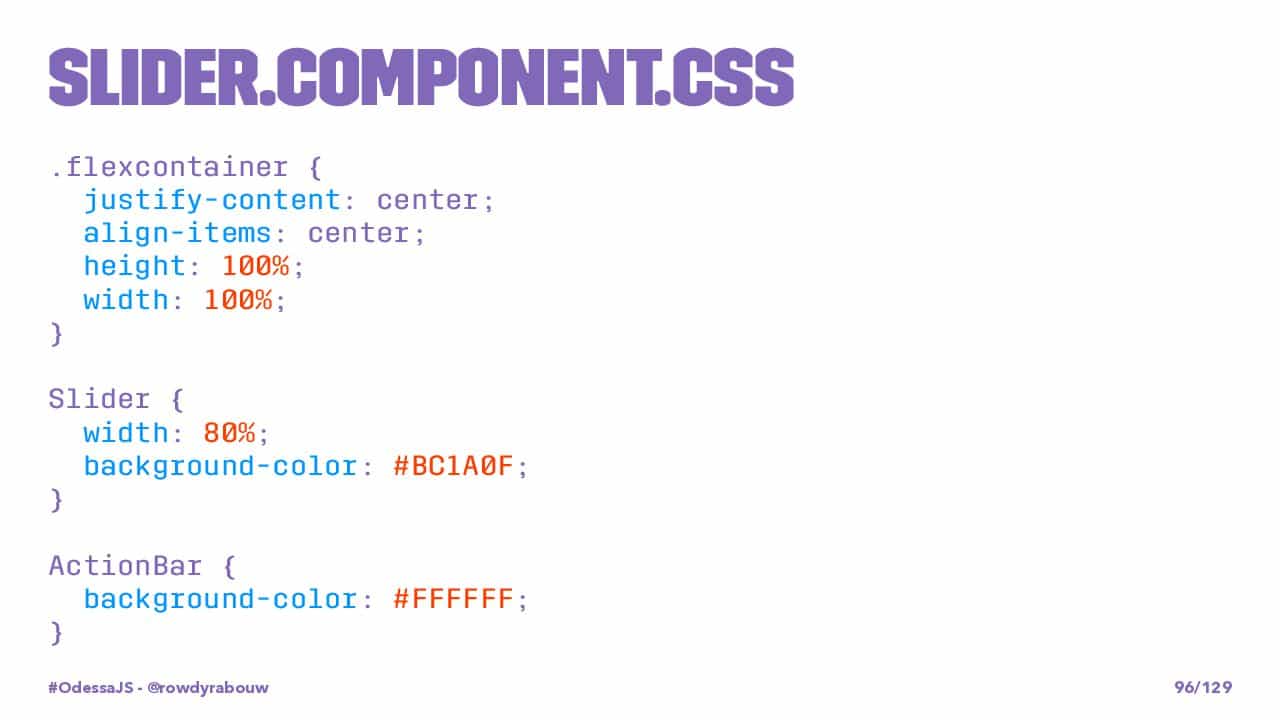 SLIDER.COMPONENT.CSS

.flexcontainer {
  justify-content: center;
  align-items: center;
  height: 100%;
  width: 100%;
}

Slider {
  width: 80%;
  background-color: #BC1A0F;
}

ActionBar {
  background-color: #FFFFFF;
}

#OdessaJS - @rowdyrabouw

96/129